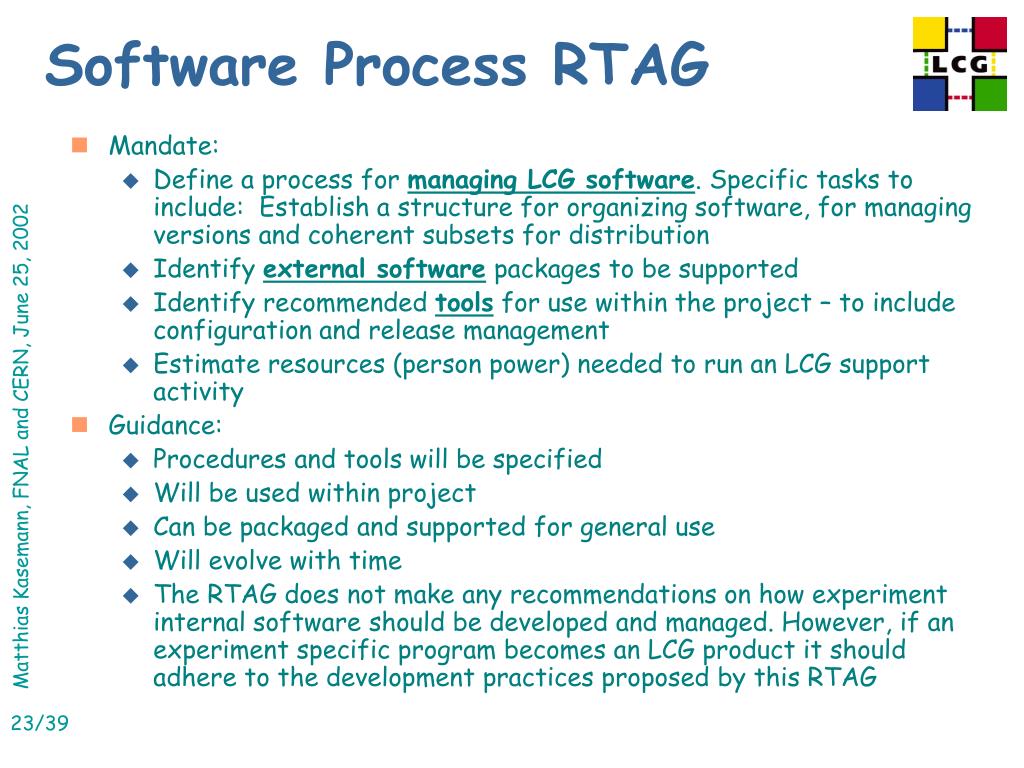 Software Process RTAG

LCG

Mandate:

Define a process for managing LCG software. Specific tasks to include: Establish a structure for organizing software, for managing versions and coherent subsets for distribution

Identify external software packages to be supported

Identify recommended tools for use within the project – to include configuration and release management

Estimate resources (person power) needed to run an LCG support activity

Guidance:

Procedures and tools will be specified

Will be used within project

Can be packaged and supported for general use

Will evolve with time

The RTAG does not make any recommendations on how experiment internal software should be developed and managed. However, if an experiment specific program becomes an LCG product it should adhere to the development practices proposed by this RTAG

Matthias Kasemann, FNAL and CERN, June 25, 2002

23/39